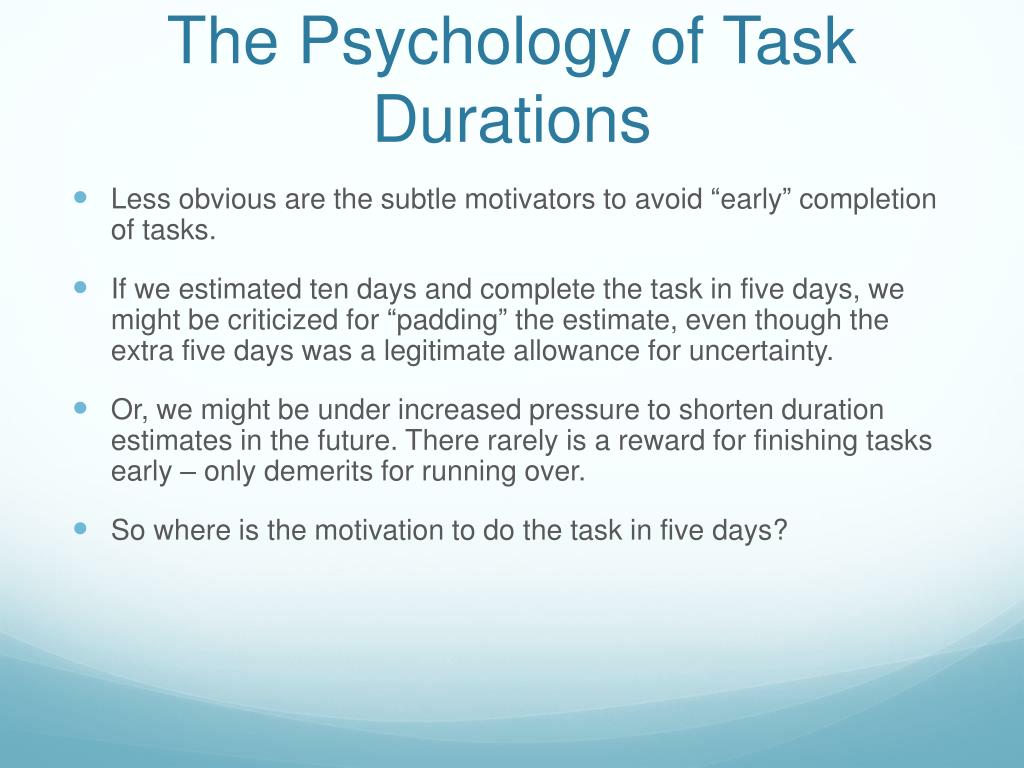 The Psychology of Task Durations

- Less obvious are the subtle motivators to avoid “early” completion of tasks.
- If we estimated ten days and complete the task in five days, we might be criticized for “padding” the estimate, even though the extra five days was a legitimate allowance for uncertainty.
- Or, we might be under increased pressure to shorten duration estimates in the future. There rarely is a reward for finishing tasks early – only demerits for running over.
- So where is the motivation to do the task in five days?